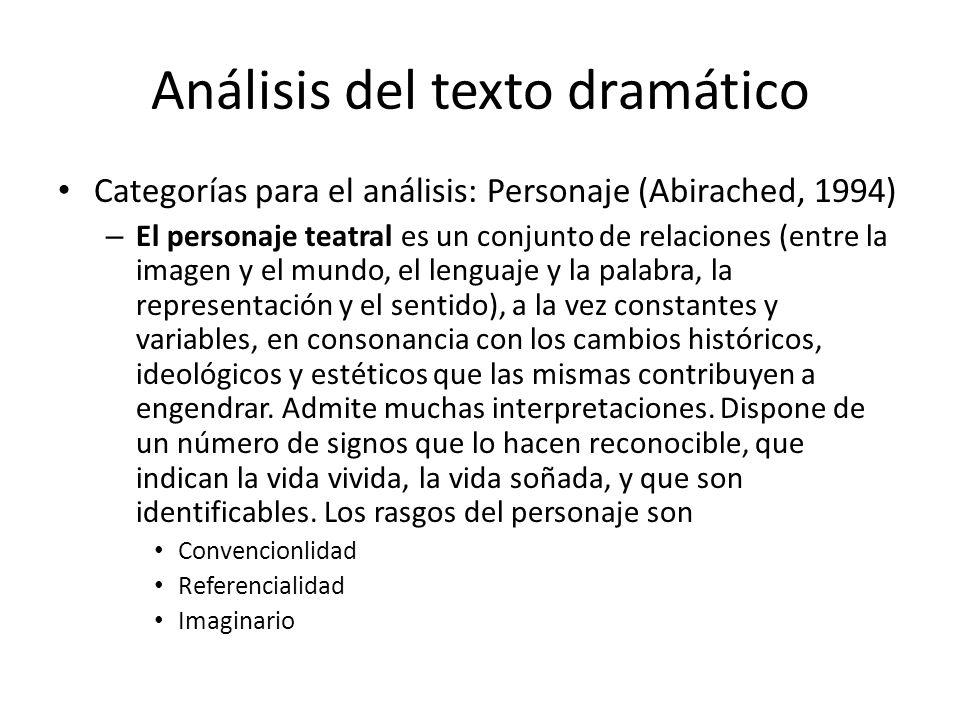 Análisis del texto dramático

• Categorías para el análisis: Personaje (Abirached, 1994)

– El personaje teatral es un conjunto de relaciones (entre la imagen y el mundo, el lenguaje y la palabra, la representación y el sentido), a la vez constantes y variables, en consonancia con los cambios históricos, ideológicos y estéticos que las mismas contribuyen a engendrar. Admite muchas interpretaciones. Dispone de un número de signos que lo hacen reconocible, que indican la vida vivida, la vida soñada, y que son identificables. Los rasgos del personaje son

• Convencionlidad
• Referencialidad
• Imaginario